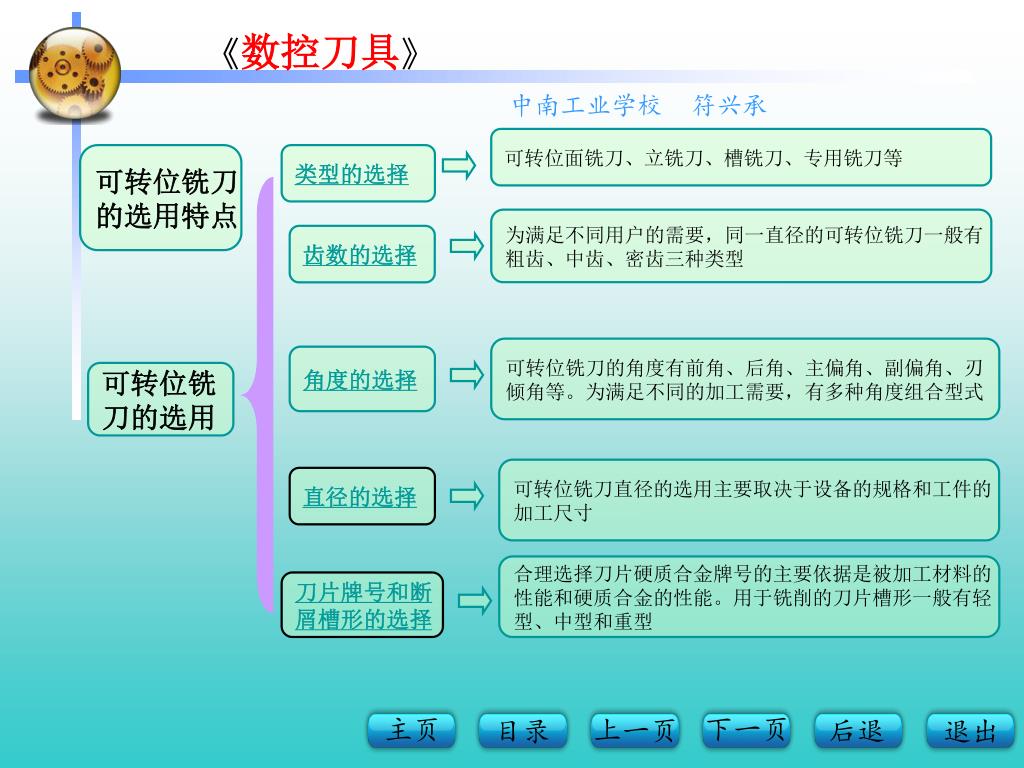 《数控刀具》

中南工业学校　符兴承

可转位铣刀的选用特点

可转位铣刀的选用

类型的选择

可转位面铣刀、立铣刀、槽铣刀、专用铣刀等

齿数的选择

为满足不同用户的需要，同一直径的可转位铣刀一般有粗齿、中齿、密齿三种类型

角度的选择

可转位铣刀的角度有前角、后角、主偏角、副偏角、刃倾角等。为满足不同的加工需要，有多种角度组合型式

直径的选择

可转位铣刀直径的选用主要取决于设备的规格和工件的加工尺寸

刀片牌号和断屑槽形的选择

合理选择刀片硬质合金牌号的主要依据是被加工材料的性能和硬质合金的性能。用于铣削的刀片槽形一般有轻型、中型和重型

主页　目录　上一页　下一页　后退　退出